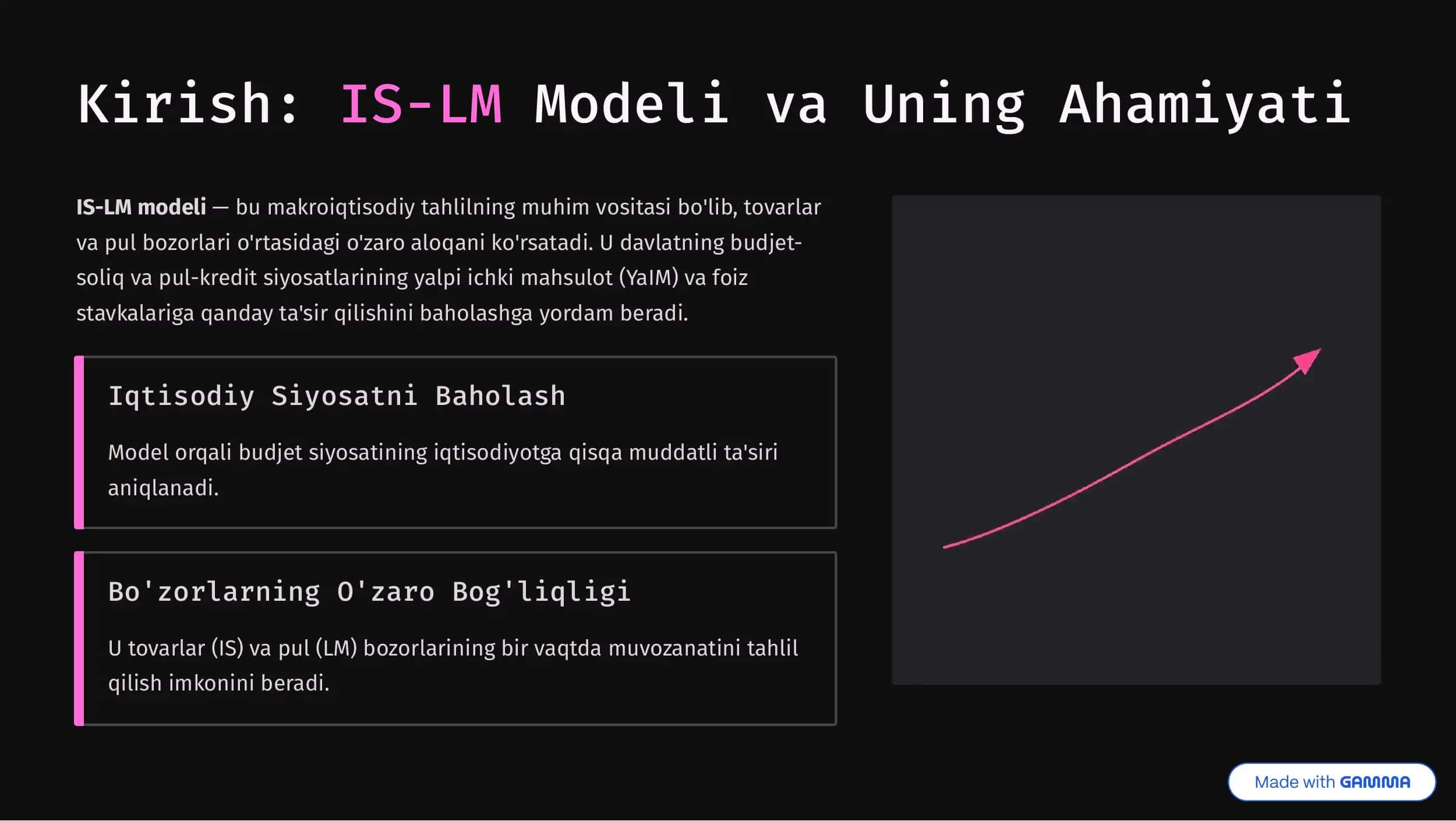 Kirish: IS-LM Modeli va Uning Ahamiyati

IS-LM modeli — bu makroiqtisodiy tahlilning muhim vositasi bo'lib, tovarlar va pul bozorlari o'rtasidagi o'zaro aloqani ko'rsatadi. U davlatning budjet-soliq va pul-kredit siyosatlarining yalpi ichki mahsulot (YaIM) va foiz stavkalariga qanday ta'sir qilishini baholashga yordam beradi.

Iqtisodiy Siyosatni Baholash

Model orqali budjet siyosatining iqtisodiyotga qisqa muddatli ta'siri aniqlanadi.

Bo'zorlarning O'zaro Bog'liqligi

U tovarlar (IS) va pul (LM) bozorlarining bir vaqtda muvozanatini tahlil qilish imkonini beradi.

Made with GAMMA